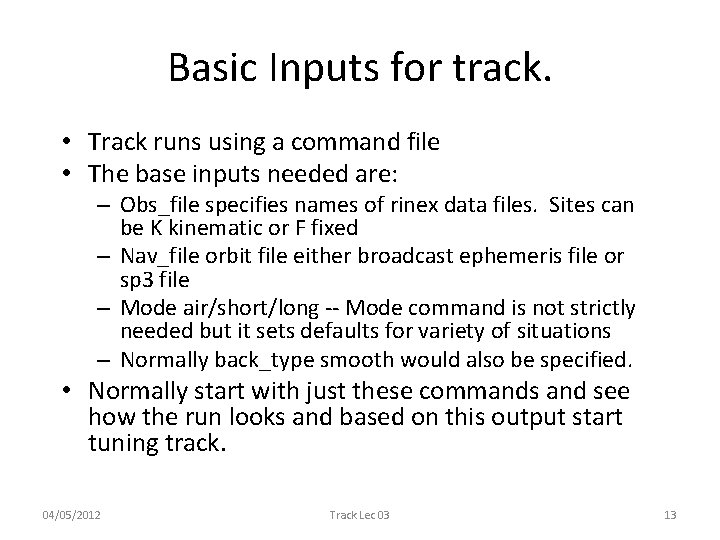 Basic Inputs for track.

• Track runs using a command file
• The base inputs needed are:
– Obs_file specifies names of rinex data files. Sites can be K kinematic or F fixed
– Nav_file orbit file either broadcast ephemeris file or sp3 file
– Mode air/short/long -- Mode command is not strictly needed but it sets defaults for variety of situations
– Normally back_type smooth would also be specified.
• Normally start with just these commands and see how the run looks and based on this output start tuning track.

04/05/2012

Track Lec 03

13